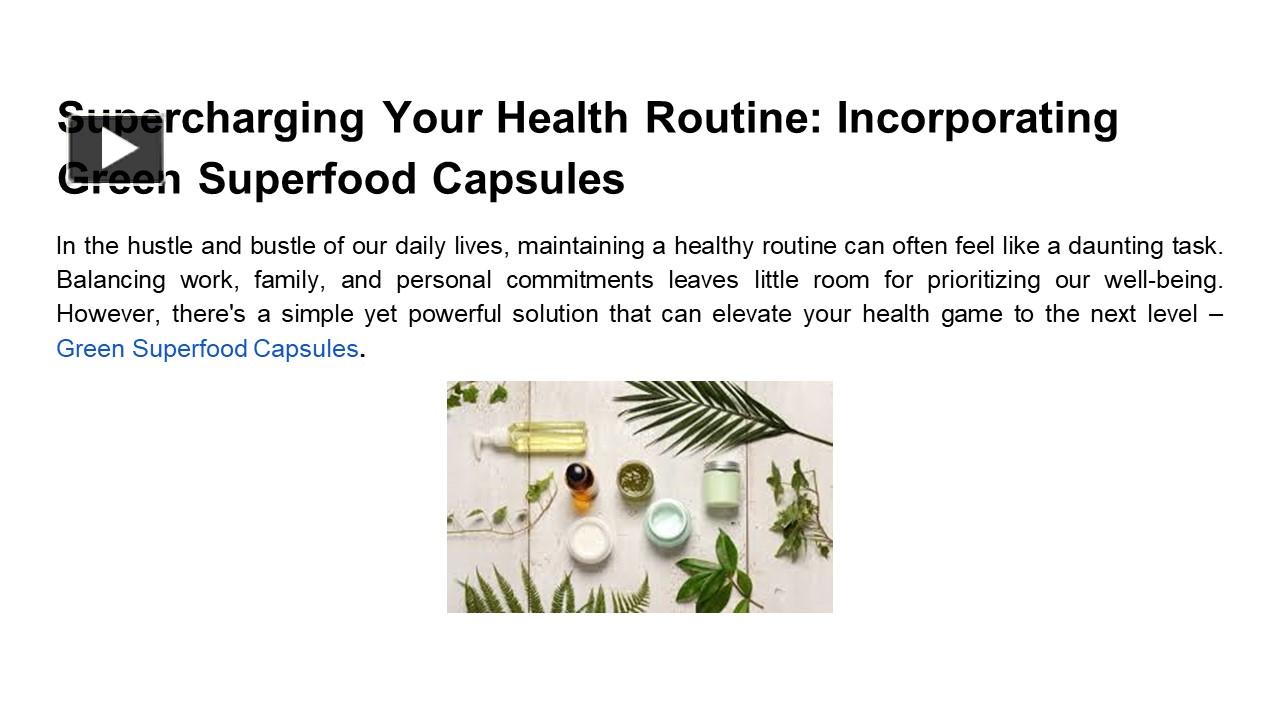 Supercharging Your Health Routine: Incorporating Green Superfood Capsules

In the hustle and bustle of our daily lives, maintaining a healthy routine can often feel like a daunting task. Balancing work, family, and personal commitments leaves little room for prioritizing our well-being. However, there's a simple yet powerful solution that can elevate your health game to the next level – Green Superfood Capsules.